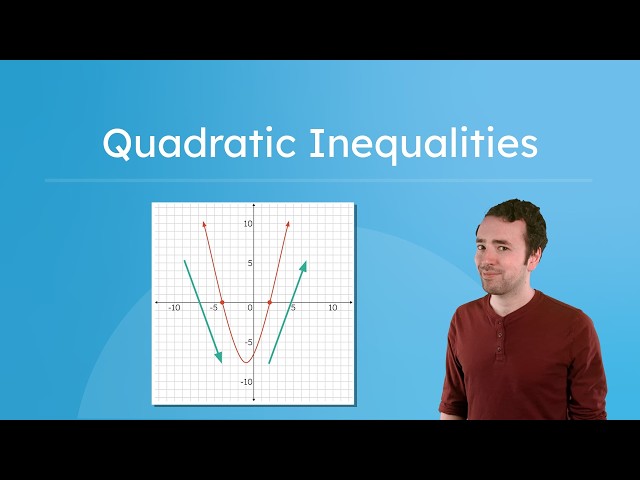 Quadratic Inequalities

10
5
-10
-5
0
5
10
-5
-10